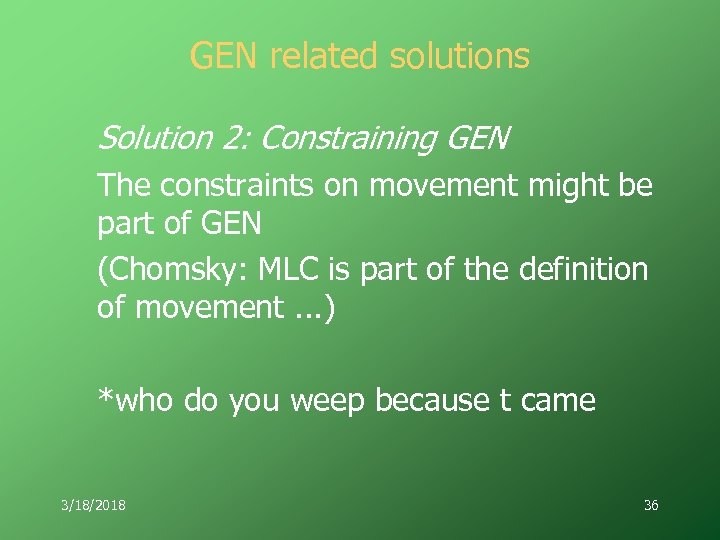 GEN related solutions

Solution 2: Constraining GEN

The constraints on movement might be part of GEN

(Chomsky: MLC is part of the definition of movement ...)

*who do you weep because t came

3/18/2018

36